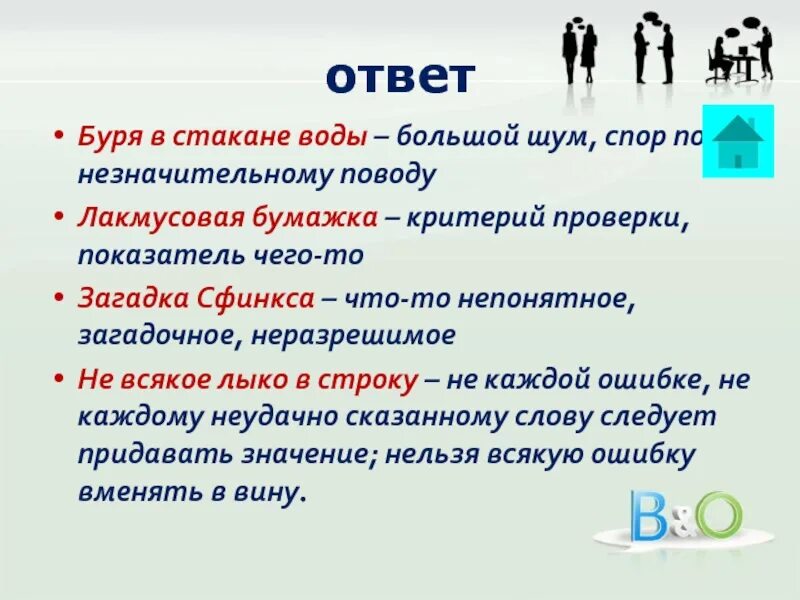 ответ

• Буря в стакане воды – большой шум, спор по незначительному поводу
• Лакмусовая бумажка – критерий проверки, показатель чего-то
• Загадка Сфинкса – что-то непонятное, загадочное, неразрешимое
• Не всякое лыко в строку – не каждой ошибке, не каждому неудачно сказанному слову следует придавать значение; нельзя всякую ошибку вменять в вину.

B&O